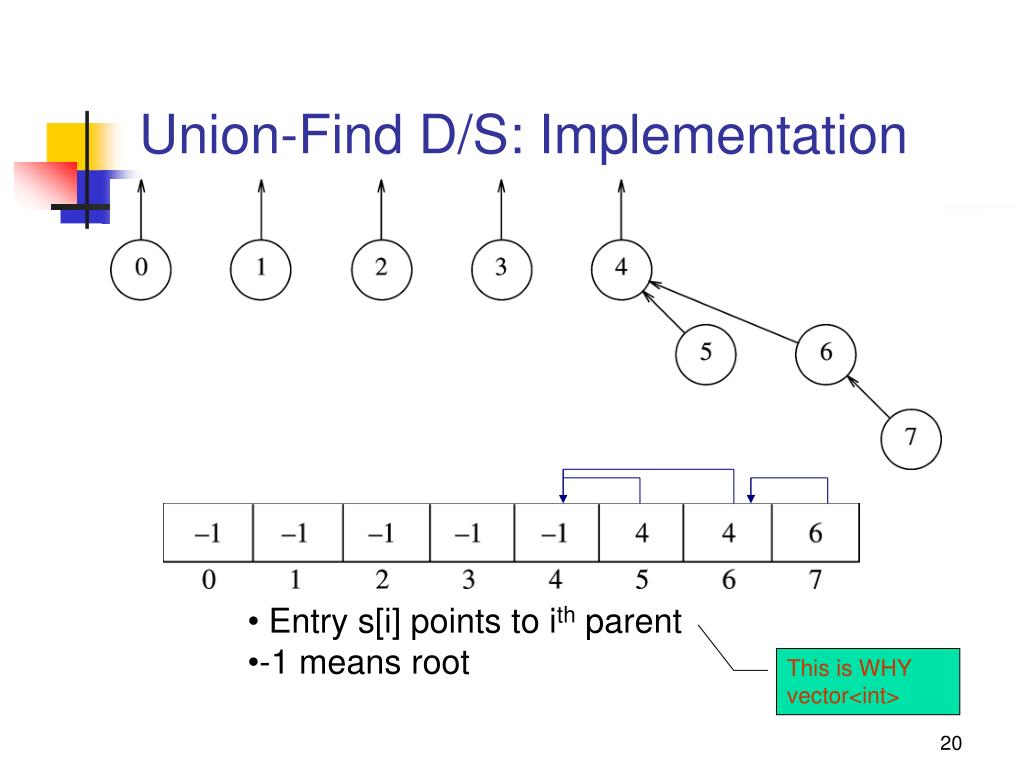 Union-Find D/S: Implementation

0 1 2 3 4
5 6
7

| –1 | –1 | –1 | –1 | –1 | 4 | 4 | 6 |
|---|---|---|---|---|---|---|---|
| 0 | 1 | 2 | 3 | 4 | 5 | 6 | 7 |

• Entry s[i] points to i$^{th}$ parent
•-1 means root

This is WHY vector<int>

20